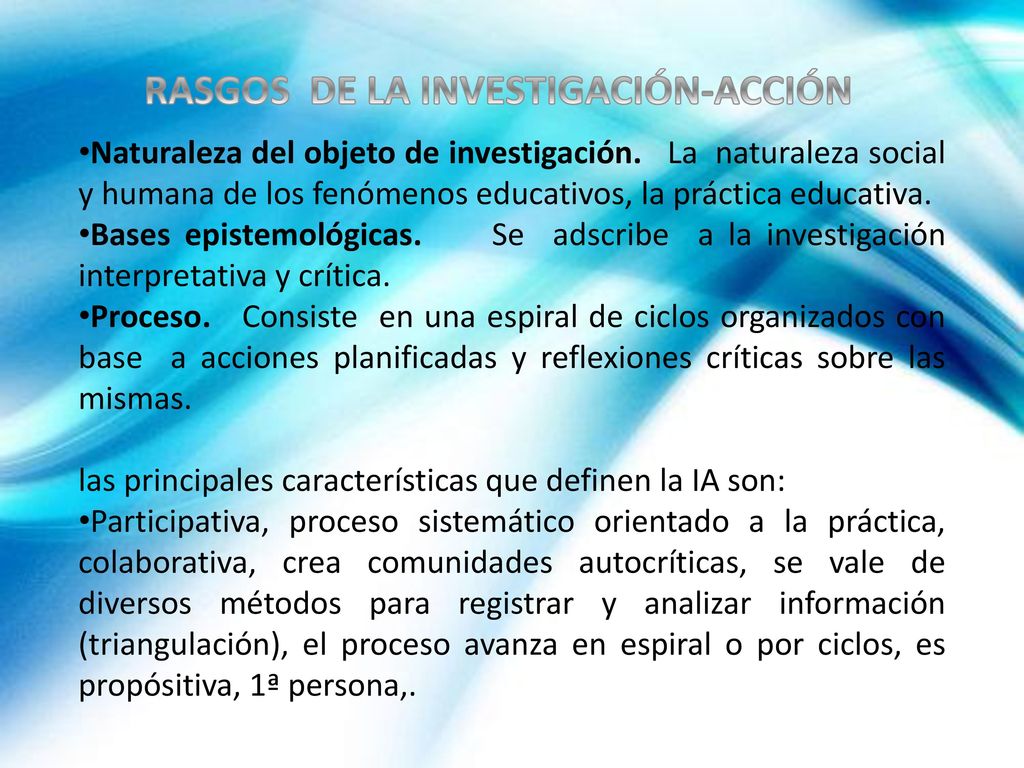 RASGOS DE LA INVESTIGACIÓN-ACCIÓN

•Naturaleza del objeto de investigación. La naturaleza social y humana de los fenómenos educativos, la práctica educativa.
•Bases epistemológicas. Se adscribe a la investigación interpretativa y crítica.
•Proceso. Consiste en una espiral de ciclos organizados con base a acciones planificadas y reflexiones críticas sobre las mismas.

las principales características que definen la IA son:
•Participativa, proceso sistemático orientado a la práctica, colaborativa, crea comunidades autocríticas, se vale de diversos métodos para registrar y analizar información (triangulación), el proceso avanza en espiral o por ciclos, es propósitiva, 1ª persona,.